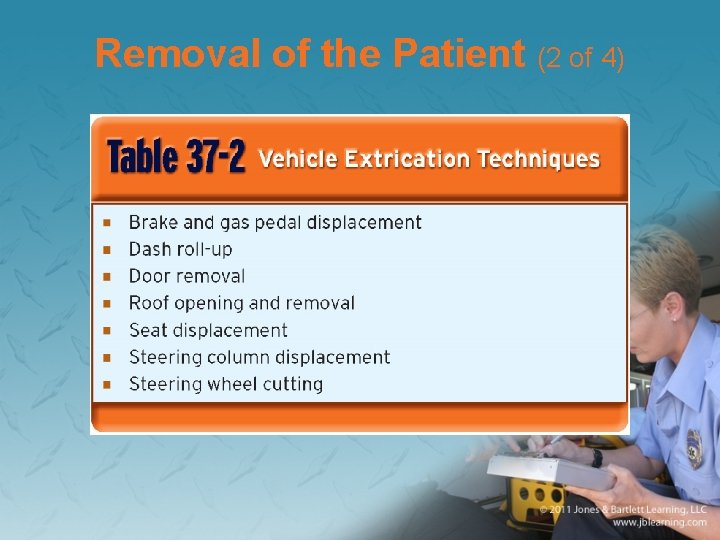 Removal of the Patient (2 of 4)

Table 37-2 Vehicle Extrication Techniques

- Brake and gas pedal displacement
- Dash roll-up
- Door removal
- Roof opening and removal
- Seat displacement
- Steering column displacement
- Steering wheel cutting

© 2011 Jones & Bartlett Learning, LLC
www.jblearning.com